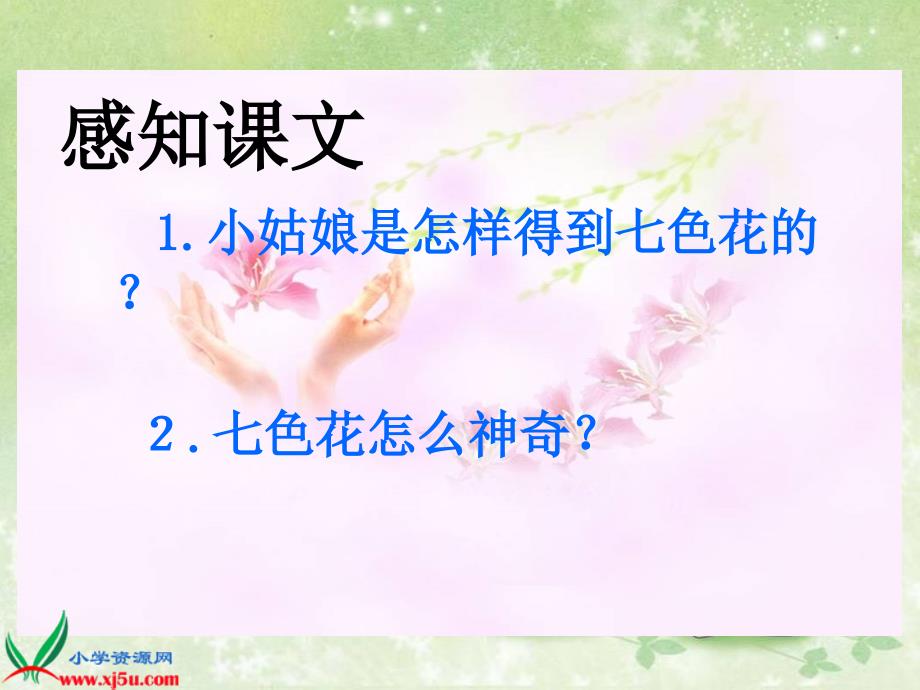 感知课文

1. 小姑娘是怎样得到七色花的？

2．七色花怎么神奇？

小学资源网
www.xj5u.com